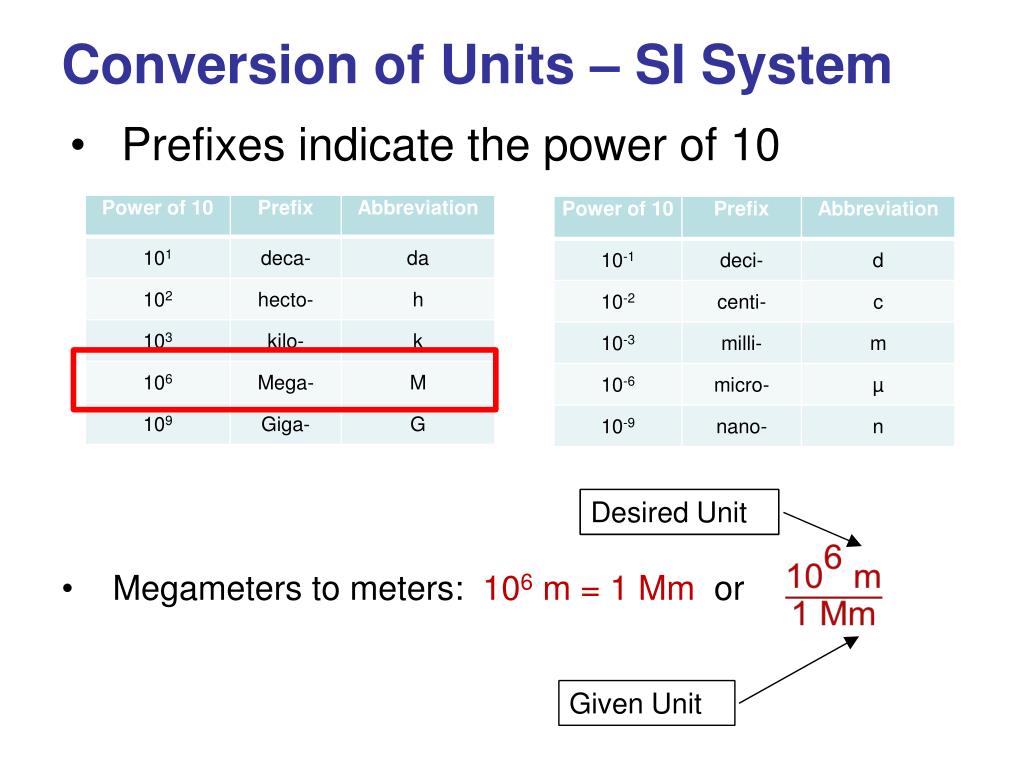 Conversion of Units – SI System

• Prefixes indicate the power of 10

| Power of 10 | Prefix | Abbreviation |
|---|---|---|
| $10^1$ | deca- | da |
| $10^2$ | hecto- | h |
| $10^3$ | kilo- | k |
| $10^6$ | Mega- | M |
| $10^9$ | Giga- | G |

| Power of 10 | Prefix | Abbreviation |
|---|---|---|
| $10^{-1}$ | deci- | d |
| $10^{-2}$ | centi- | c |
| $10^{-3}$ | milli- | m |
| $10^{-6}$ | micro- | µ |
| $10^{-9}$ | nano- | n |

Desired Unit

• Megameters to meters: $10^6$ m = 1 Mm or $\frac{10^6 \text{ m}}{1 \text{ Mm}}$

Given Unit